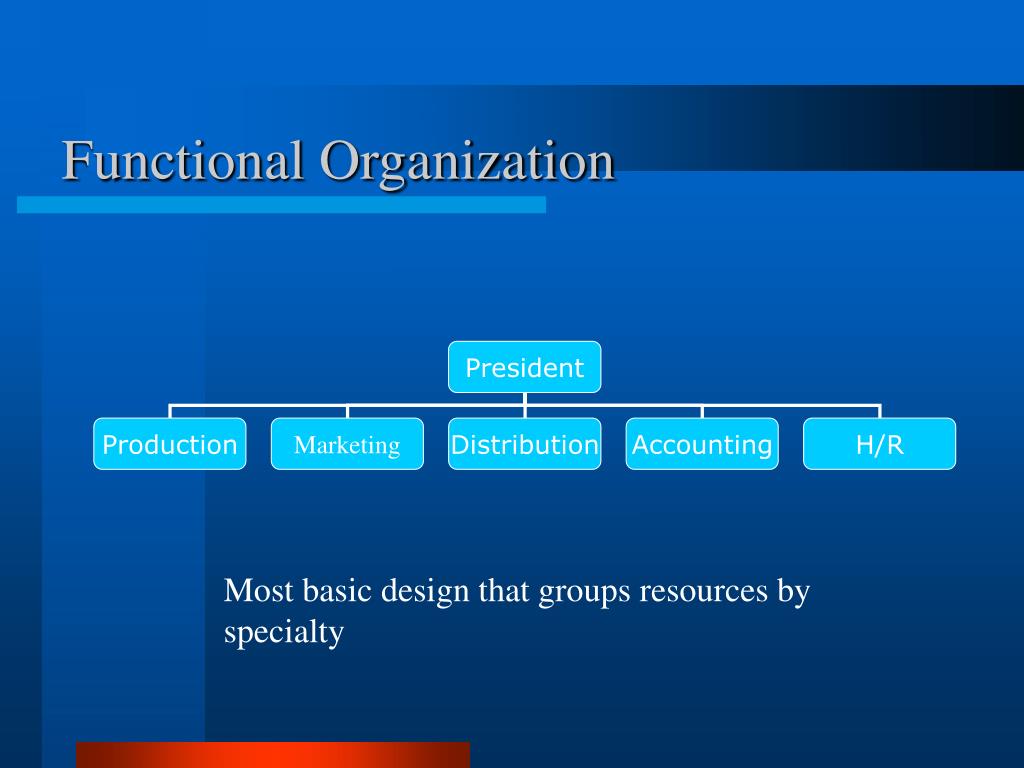 Functional Organization

President

Production

Marketing

Distribution

Accounting

H/R

Most basic design that groups resources by specialty